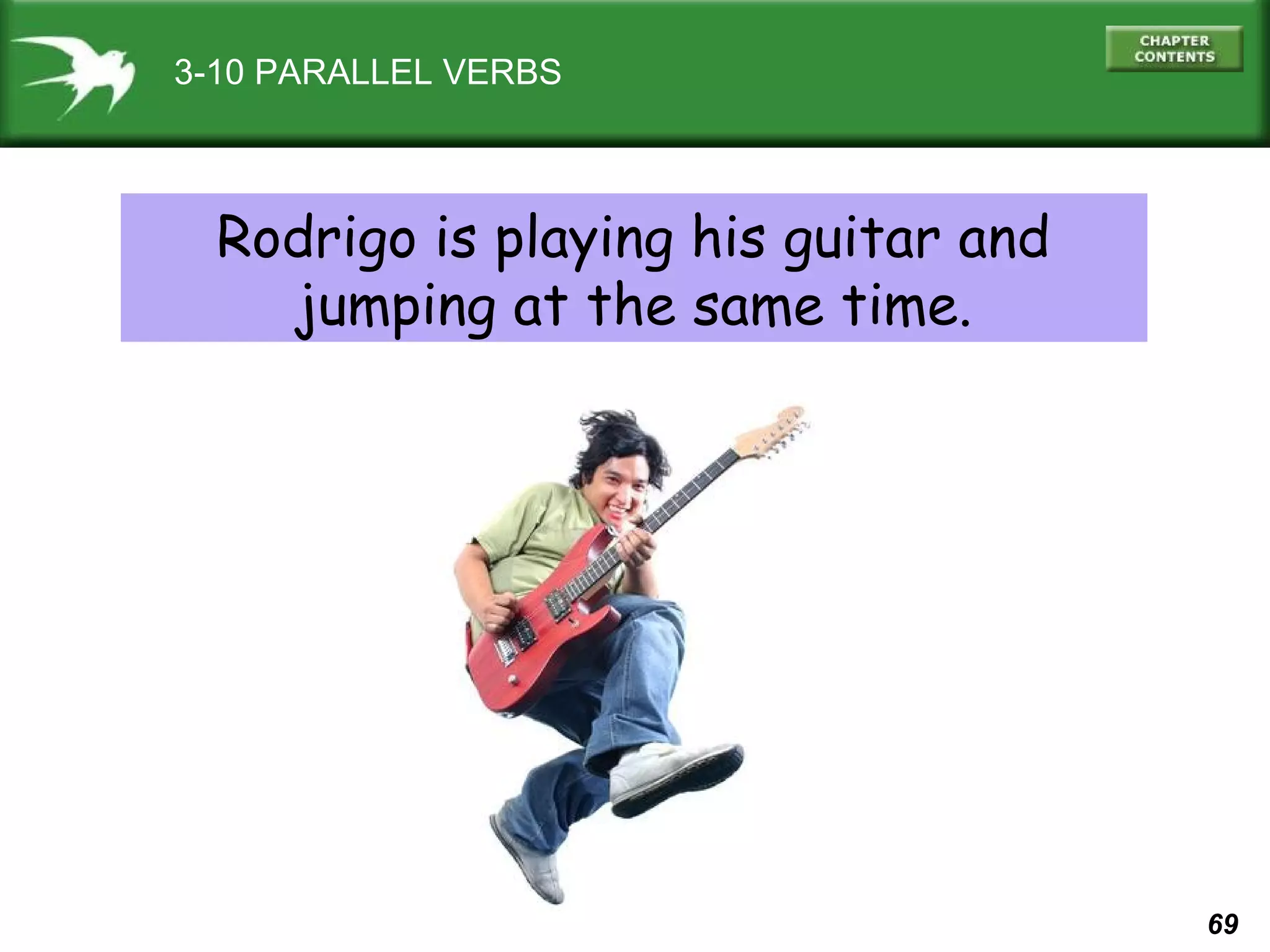 3-10 PARALLEL VERBS

CHAPTER CONTENTS

Rodrigo is playing his guitar and jumping at the same time.

69